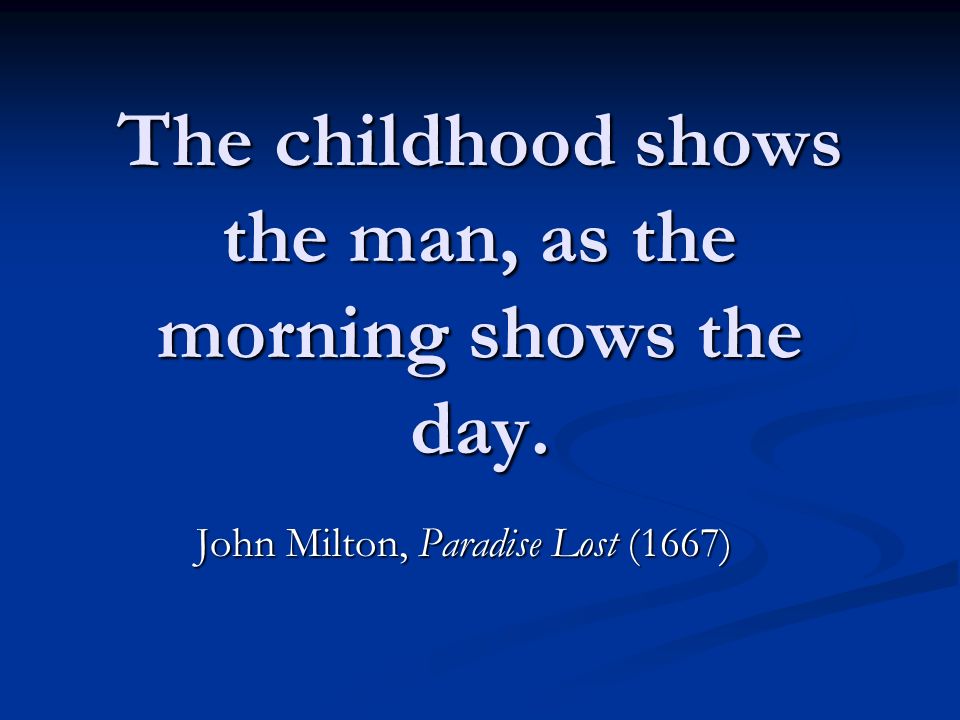 The childhood shows the man, as the morning shows the day.

John Milton, Paradise Lost (1667)